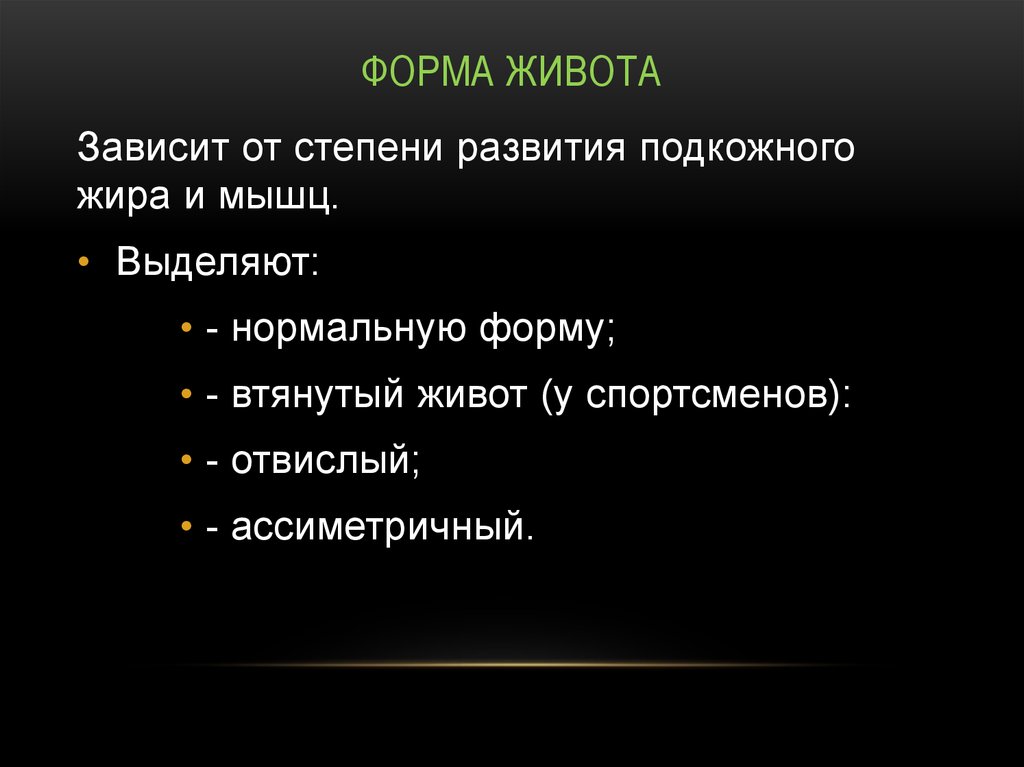 ФОРМА ЖИВОТА

Зависит от степени развития подкожного жира и мышц.

• Выделяют:

• - нормальную форму;

• - втянутый живот (у спортсменов):

• - отвислый;

• - ассиметричный.